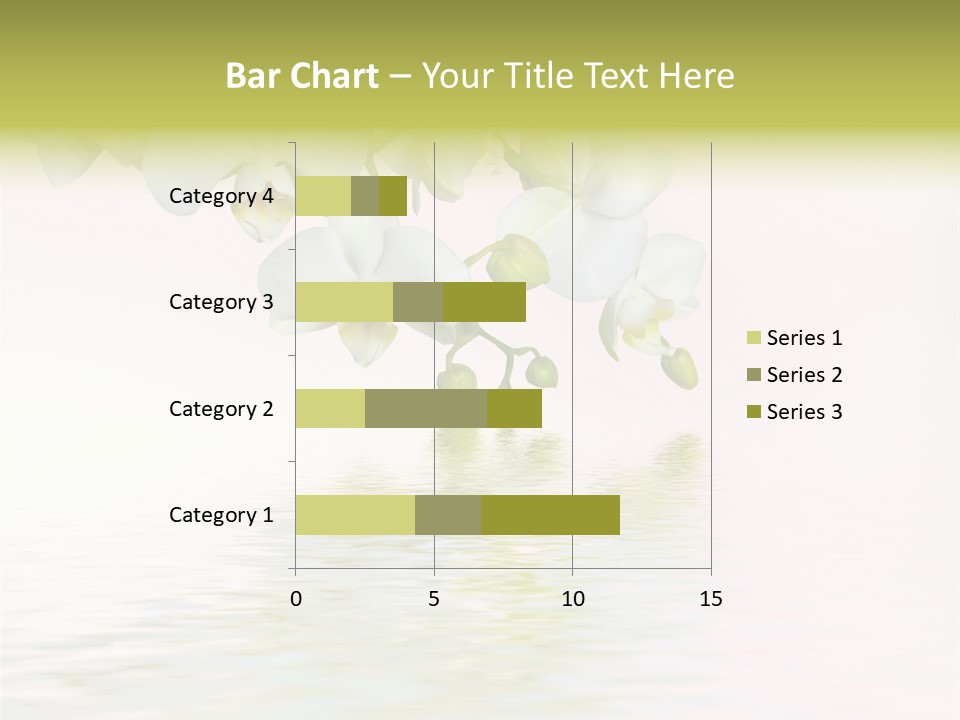 Bar Chart – Your Title Text Here

Category 4
Category 3
Category 2
Category 1

0
5
10
15

Series 1
Series 2
Series 3